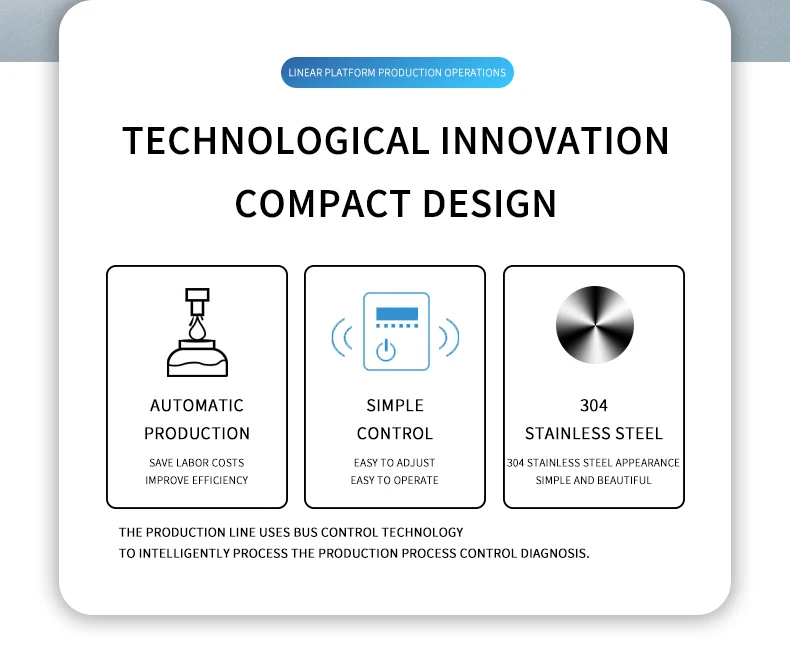 LINEAR PLATFORM PRODUCTION OPERATIONS

TECHNOLOGICAL INNOVATION
COMPACT DESIGN

AUTOMATIC PRODUCTION
SAVE LABOR COSTS
IMPROVE EFFICIENCY

SIMPLE CONTROL
EASY TO ADJUST
EASY TO OPERATE

304 STAINLESS STEEL
304 STAINLESS STEEL APPEARANCE
SIMPLE AND BEAUTIFUL

THE PRODUCTION LINE USES BUS CONTROL TECHNOLOGY
TO INTELLIGENTLY PROCESS THE PRODUCTION PROCESS CONTROL DIAGNOSIS.